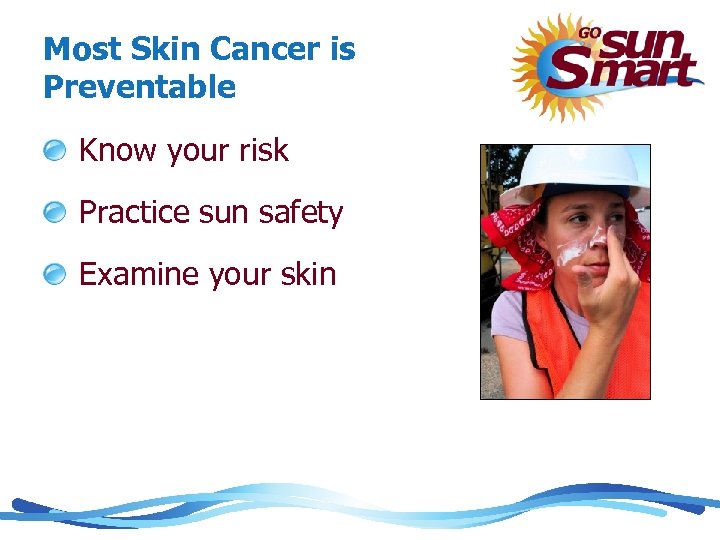 Most Skin Cancer is Preventable

GO sun Smart

Know your risk

Practice sun safety

Examine your skin